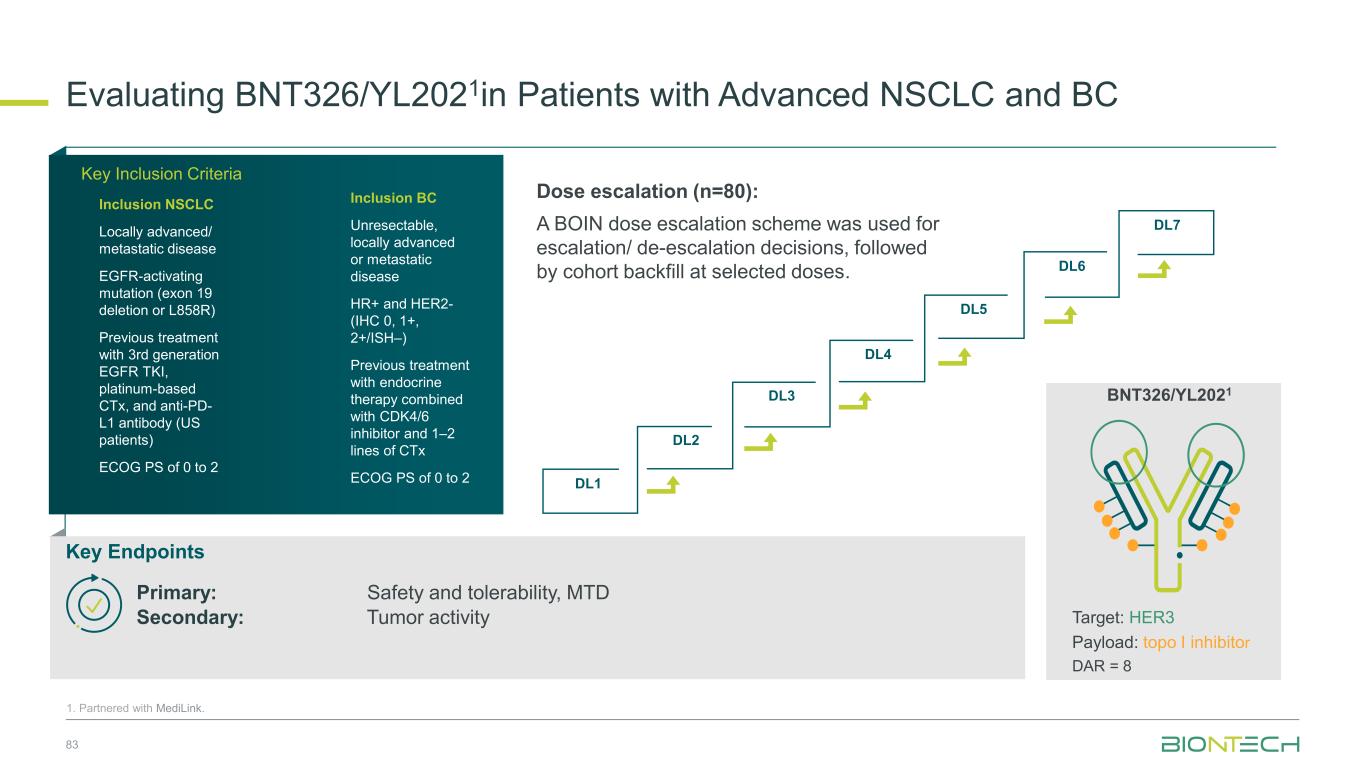 Evaluating BNT326/YL202$^1$in Patients with Advanced NSCLC and BC

Key Inclusion Criteria

Inclusion NSCLC

Locally advanced/ metastatic disease

EGFR-activating mutation (exon 19 deletion or L858R)

Previous treatment with 3rd generation EGFR TKI, platinum-based CTx, and anti-PD-L1 antibody (US patients)

ECOG PS of 0 to 2

Inclusion BC

Unresectable, locally advanced or metastatic disease

HR+ and HER2- (IHC 0, 1+, 2+/ISH–)

Previous treatment with endocrine therapy combined with CDK4/6 inhibitor and 1–2 lines of CTx

ECOG PS of 0 to 2

Dose escalation (n=80):

A BOIN dose escalation scheme was used for escalation/ de-escalation decisions, followed by cohort backfill at selected doses.

DL1
DL2
DL3
DL4
DL5
DL6
DL7

BNT326/YL202$^1$

Target: HER3
Payload: topo I inhibitor
DAR = 8

Key Endpoints

Primary: Safety and tolerability, MTD
Secondary: Tumor activity

1. Partnered with MediLink.

83

BIONTECH